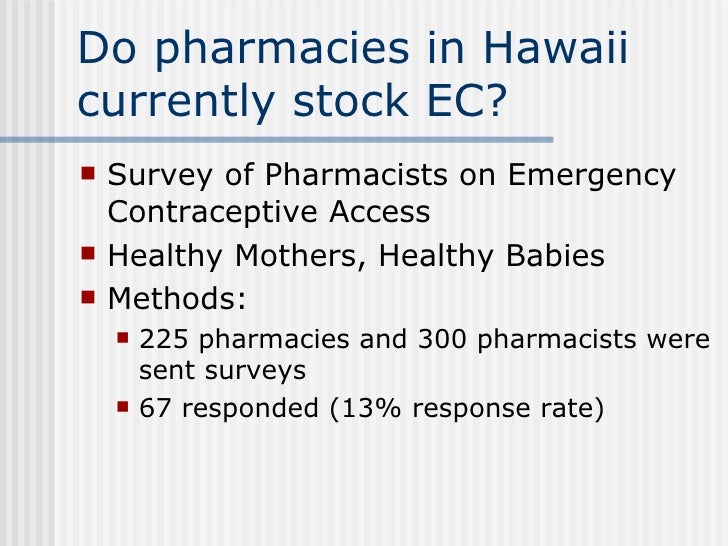 Do pharmacies in Hawaii currently stock EC?

- Survey of Pharmacists on Emergency Contraceptive Access
- Healthy Mothers, Healthy Babies
- Methods:
  - 225 pharmacies and 300 pharmacists were sent surveys
  - 67 responded (13% response rate)